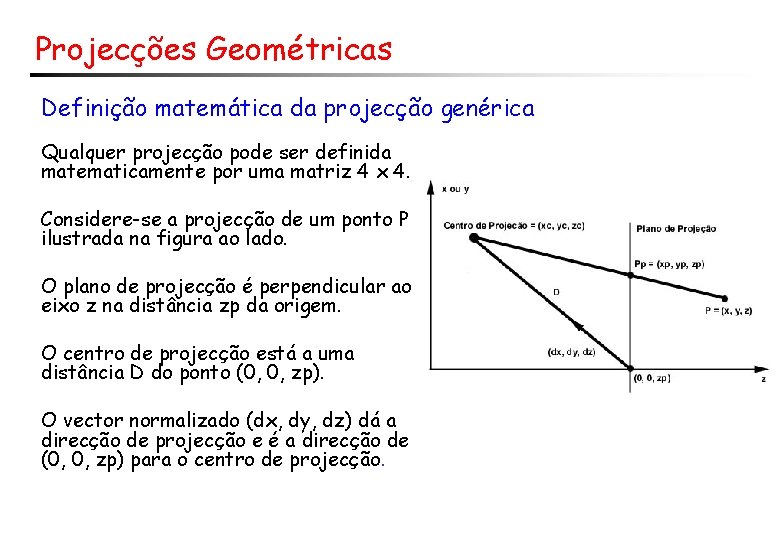 Projecções Geométricas

Definição matemática da projecção genérica

Qualquer projecção pode ser definida matematicamente por uma matriz 4 x 4.

Considere-se a projecção de um ponto P ilustrada na figura ao lado.

O plano de projecção é perpendicular ao eixo z na distância zp da origem.

O centro de projecção está a uma distância D do ponto (0, 0, zp).

O vector normalizado (dx, dy, dz) dá a direcção de projecção e é a direcção de (0, 0, zp) para o centro de projecção.

x ou y

Centro de Projeção = (xc, yc, zc)

Plano de Projeção

Pp = (xp, yp, zp)

D

P = (x, y, z)

(dx, dy, dz)

(0, 0, zp)

z